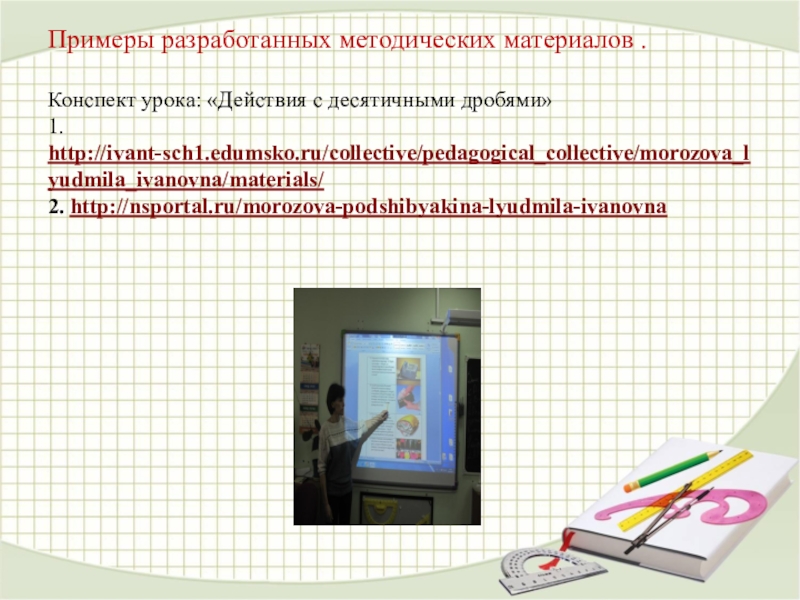 Примеры разработанных методических материалов .

Конспект урока: «Действия с десятичными дробями»
1. http://ivant-sch1.edumsko.ru/collective/pedagogical_collective/morozova_lyudmila_ivanovna/materials/
2. http://nsportal.ru/morozova-podshibyakina-lyudmila-ivanovna